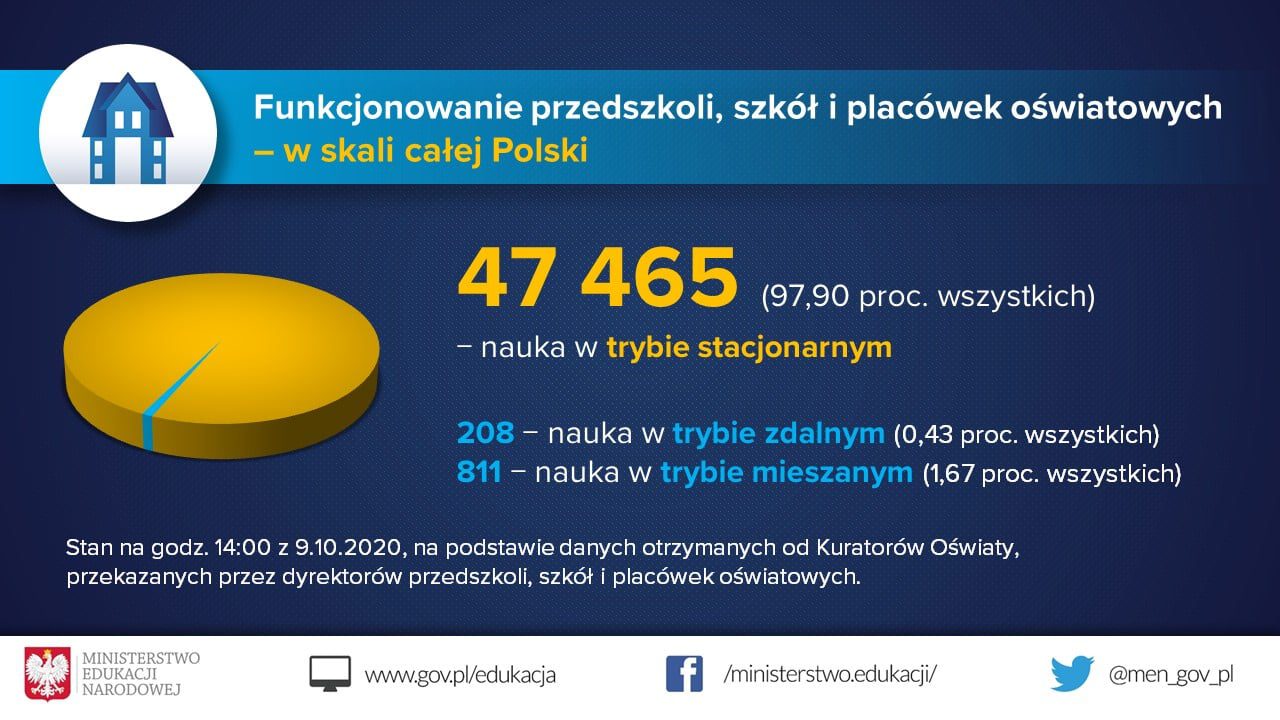 Funkcjonowanie przedszkoli, szkół i placówek oświatowych – w skali całej Polski

47 465 (97,90 proc. wszystkich) – nauka w trybie stacjonarnym

208 – nauka w trybie zdalnym (0,43 proc. wszystkich)
811 – nauka w trybie mieszanym (1,67 proc. wszystkich)

Stan na godz. 14:00 z 9.10.2020, na podstawie danych otrzymanych od Kuratorów Oświaty, przekazanych przez dyrektorów przedszkoli, szkół i placówek oświatowych.

MINISTERSTWO EDUKACJI NARODOWEJ

www.gov.pl/edukacja

/ministerstwo.edukacji/

@men_gov_pl